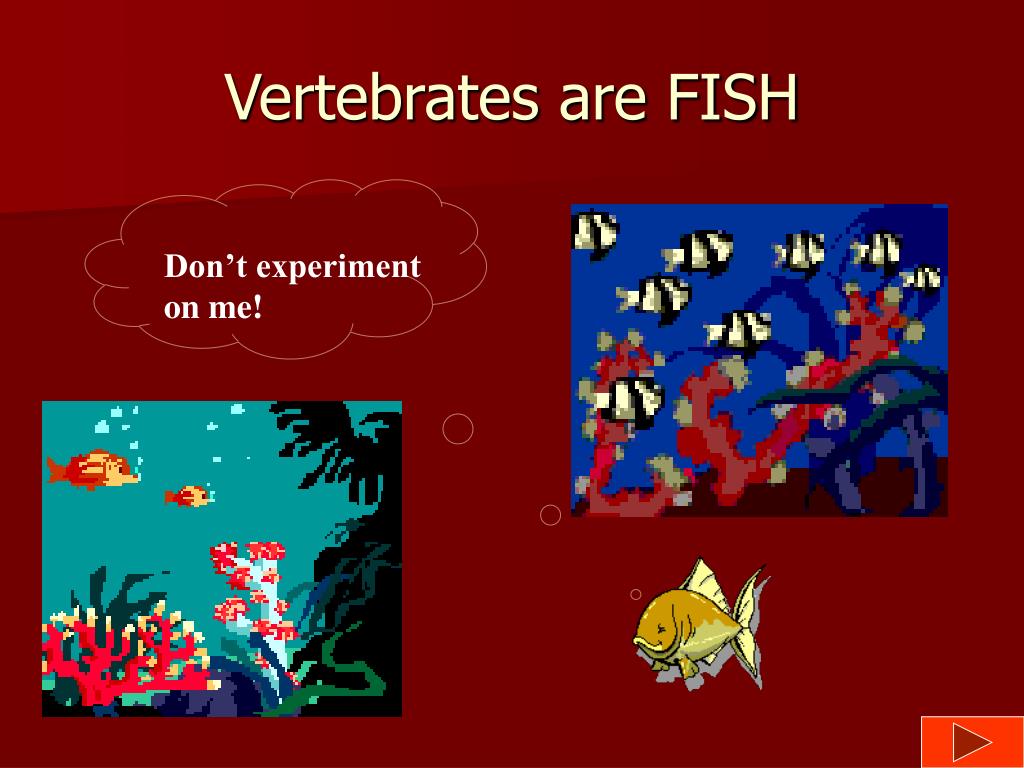 Vertebrates are FISH

Don’t experiment on me!